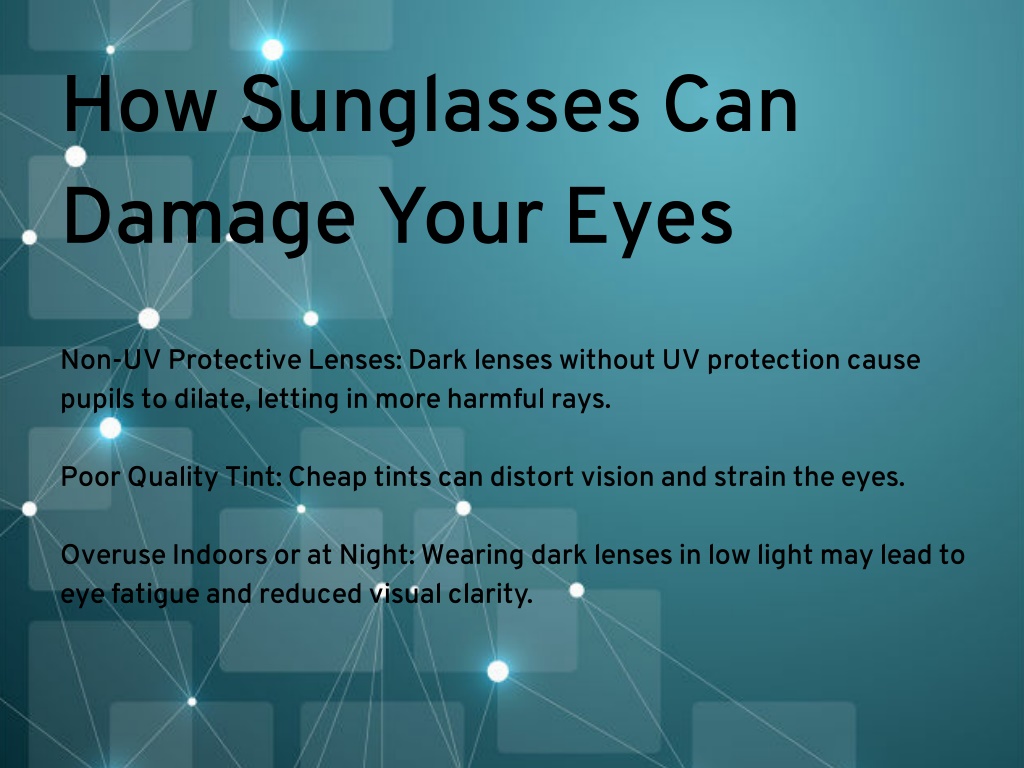 How Sunglasses Can Damage Your Eyes

Non-UV Protective Lenses: Dark lenses without UV protection cause pupils to dilate, letting in more harmful rays.

Poor Quality Tint: Cheap tints can distort vision and strain the eyes.

Overuse Indoors or at Night: Wearing dark lenses in low light may lead to eye fatigue and reduced visual clarity.